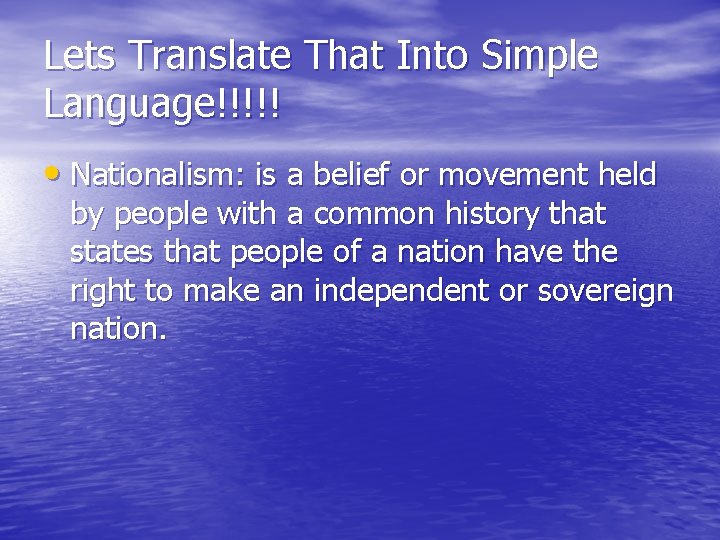 Lets Translate That Into Simple Language!!!!!

• Nationalism: is a belief or movement held by people with a common history that states that people of a nation have the right to make an independent or sovereign nation.